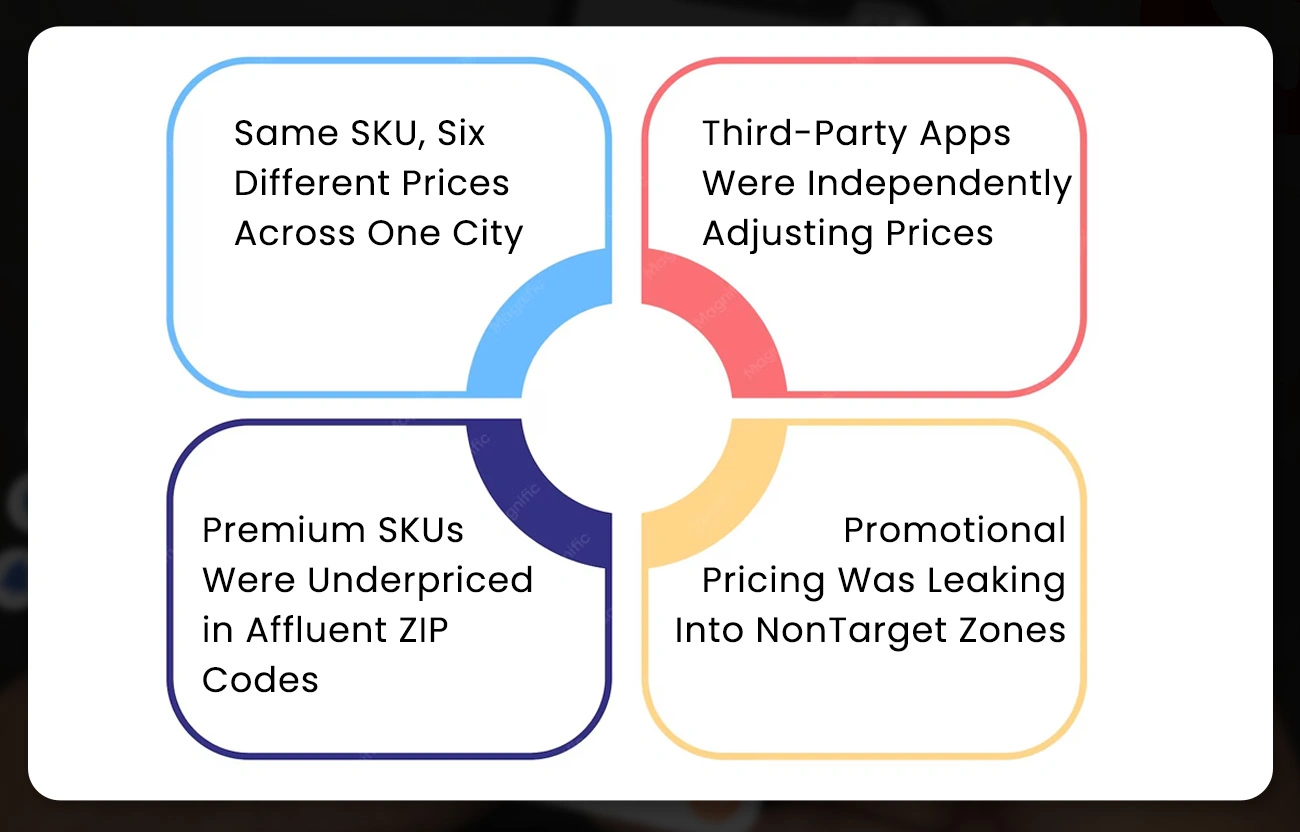 Same SKU, Six Different Prices Across One City

Third-Party Apps Were Independently Adjusting Prices

Premium SKUs Were Underpriced in Affluent ZIP Codes

Promotional Pricing Was Leaking Into NonTarget Zones